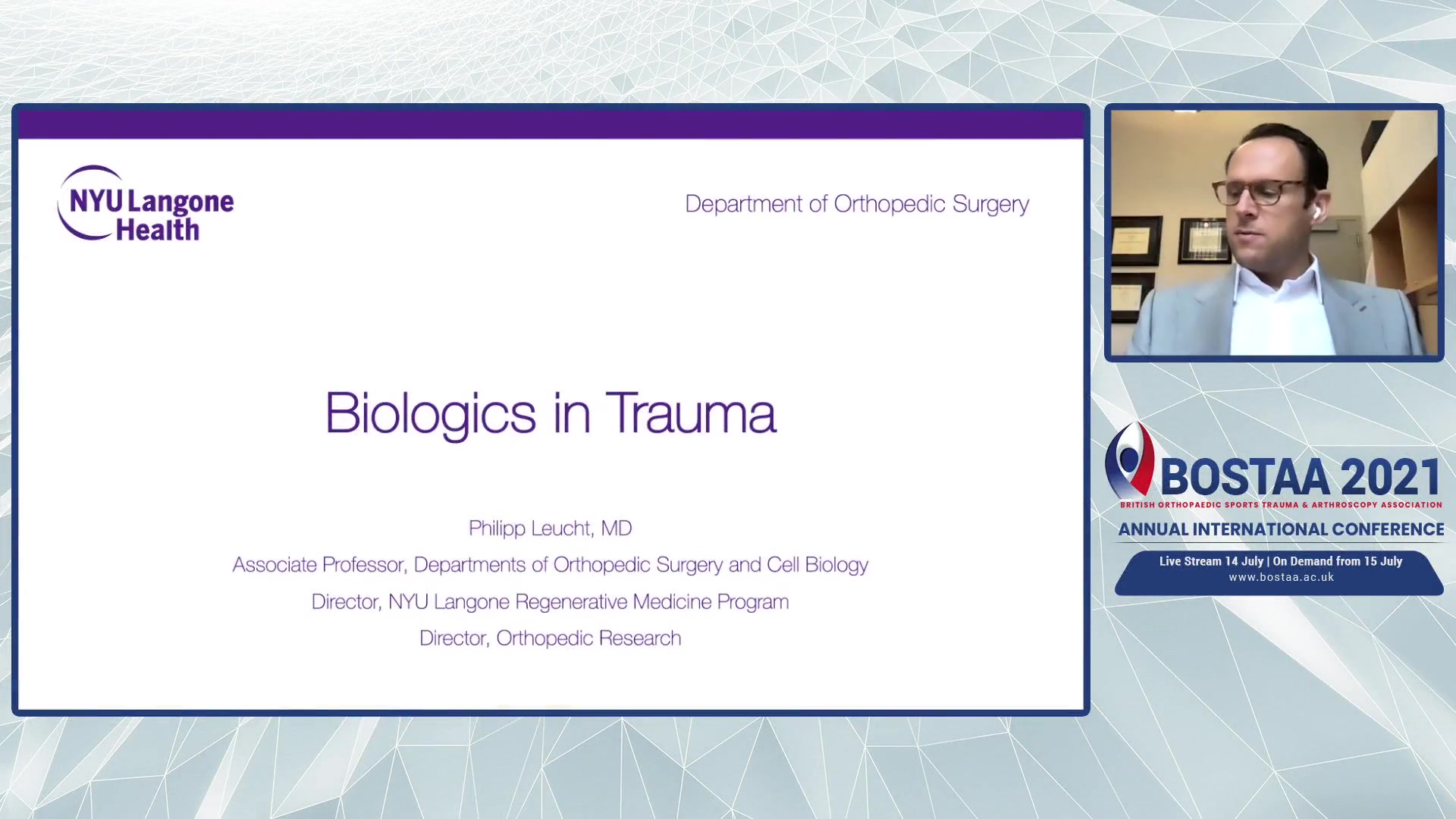 NYU Langone Health

Department of Orthopedic Surgery

Biologics in Trauma

Philipp Leucht, MD

Associate Professor, Departments of Orthopedic Surgery and Cell Biology

Director, NYU Langone Regenerative Medicine Program

Director, Orthopedic Research

BOSTAA 2021

BRITISH ORTHOPAEDIC SPORTS TRAUMA & ARTHROSCOPY ASSOCIATION

ANNUAL INTERNATIONAL CONFERENCE

Live Stream 14 July | On Demand from 15 July

www.bostaa.ac.uk